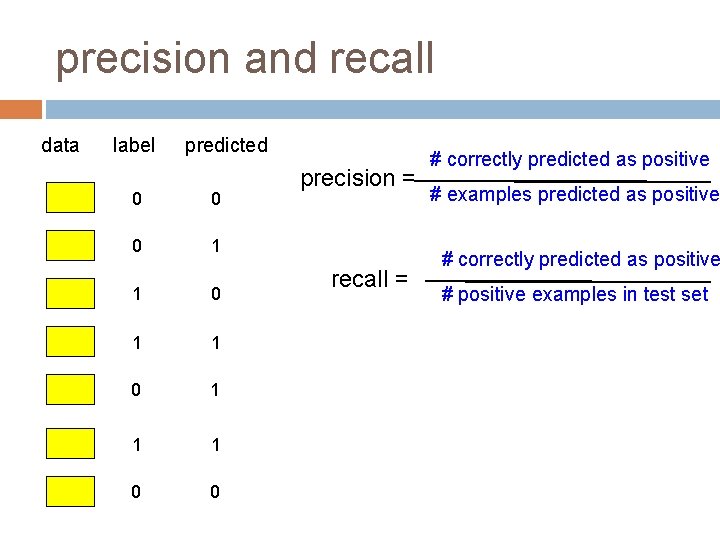 precision and recall

| data | label | predicted |
|---|---|---|
| | 0 | 0 |
| | 0 | 1 |
| | 1 | 0 |
| | 1 | 1 |
| | 0 | 1 |
| | 1 | 1 |
| | 0 | 0 |

precision = $\frac{\text{\# correctly predicted as positive}}{\text{\# examples predicted as positive}}$

recall = $\frac{\text{\# correctly predicted as positive}}{\text{\# positive examples in test set}}$